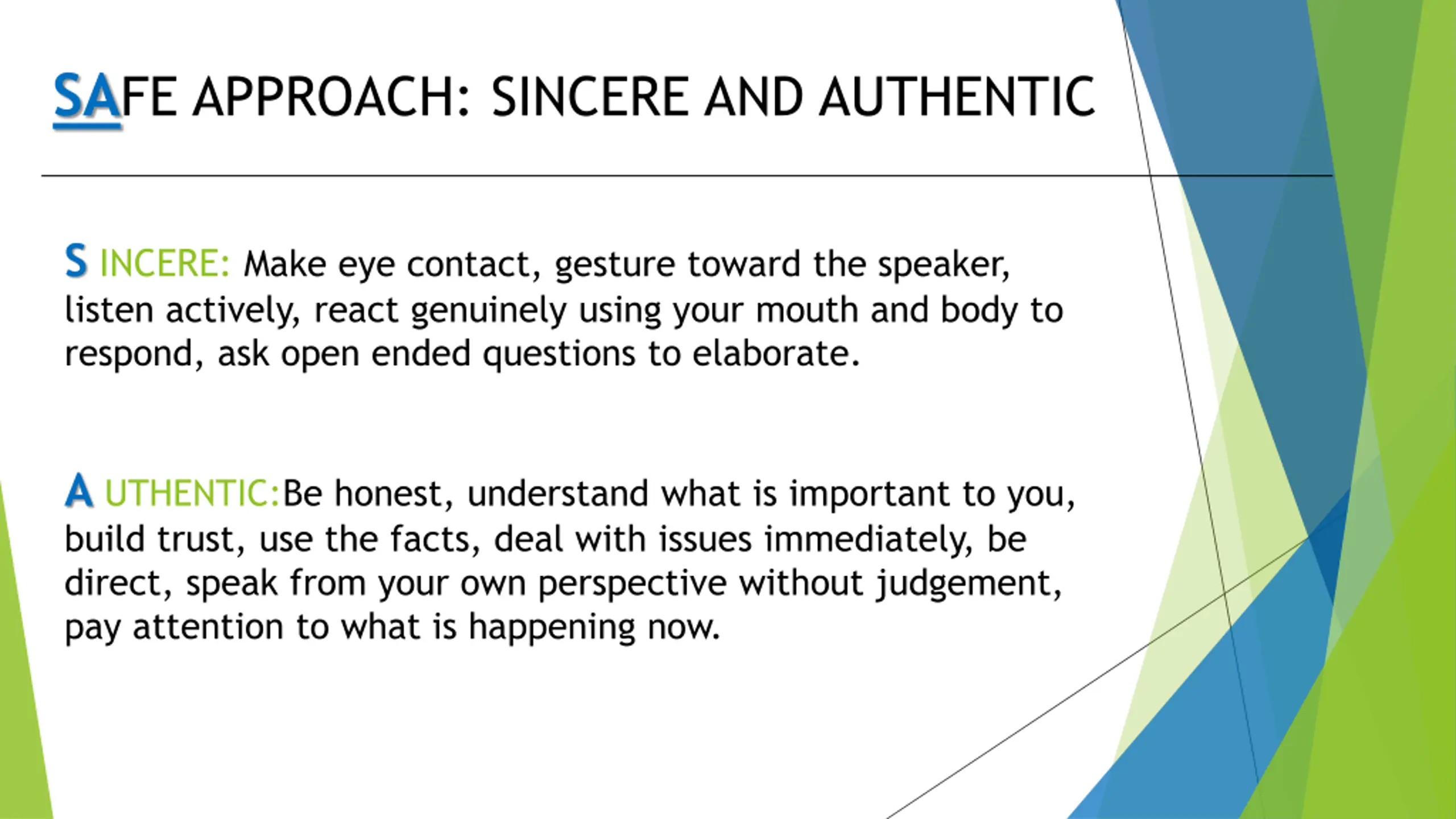 SAFE APPROACH: SINCERE AND AUTHENTIC

S INCERE: Make eye contact, gesture toward the speaker, listen actively, react genuinely using your mouth and body to respond, ask open ended questions to elaborate.

A UTHENTIC:Be honest, understand what is important to you, build trust, use the facts, deal with issues immediately, be direct, speak from your own perspective without judgement, pay attention to what is happening now.